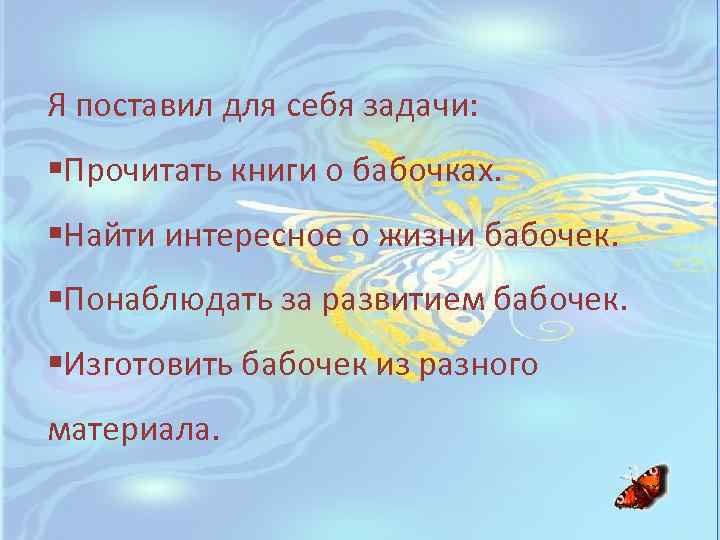 Я поставил для себя задачи:

▪Прочитать книги о бабочках.

▪Найти интересное о жизни бабочек.

▪Понаблюдать за развитием бабочек.

▪Изготовить бабочек из разного материала.